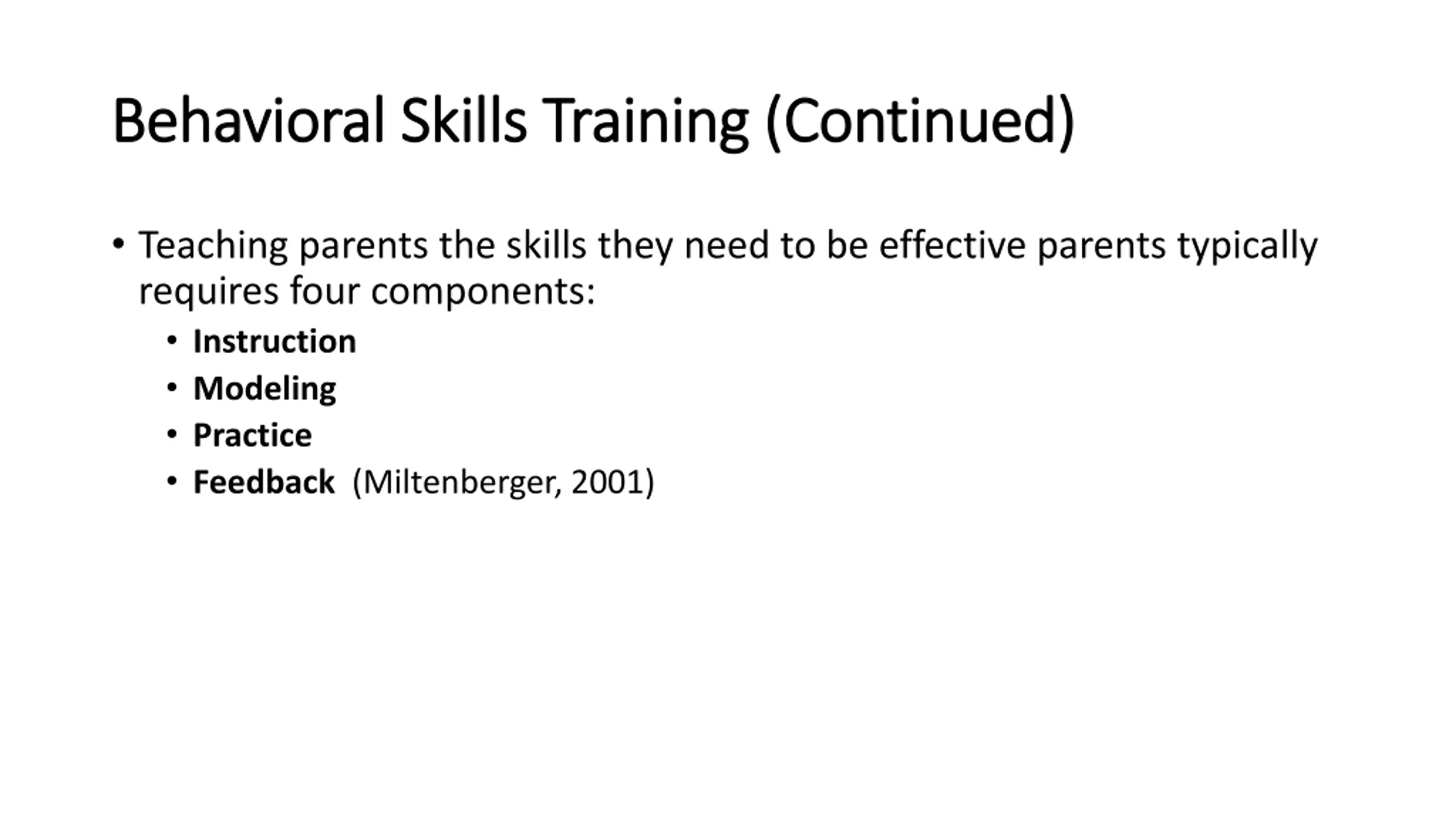 Behavioral Skills Training (Continued)

• Teaching parents the skills they need to be effective parents typically requires four components:
  • Instruction
  • Modeling
  • Practice
  • Feedback (Miltenberger, 2001)